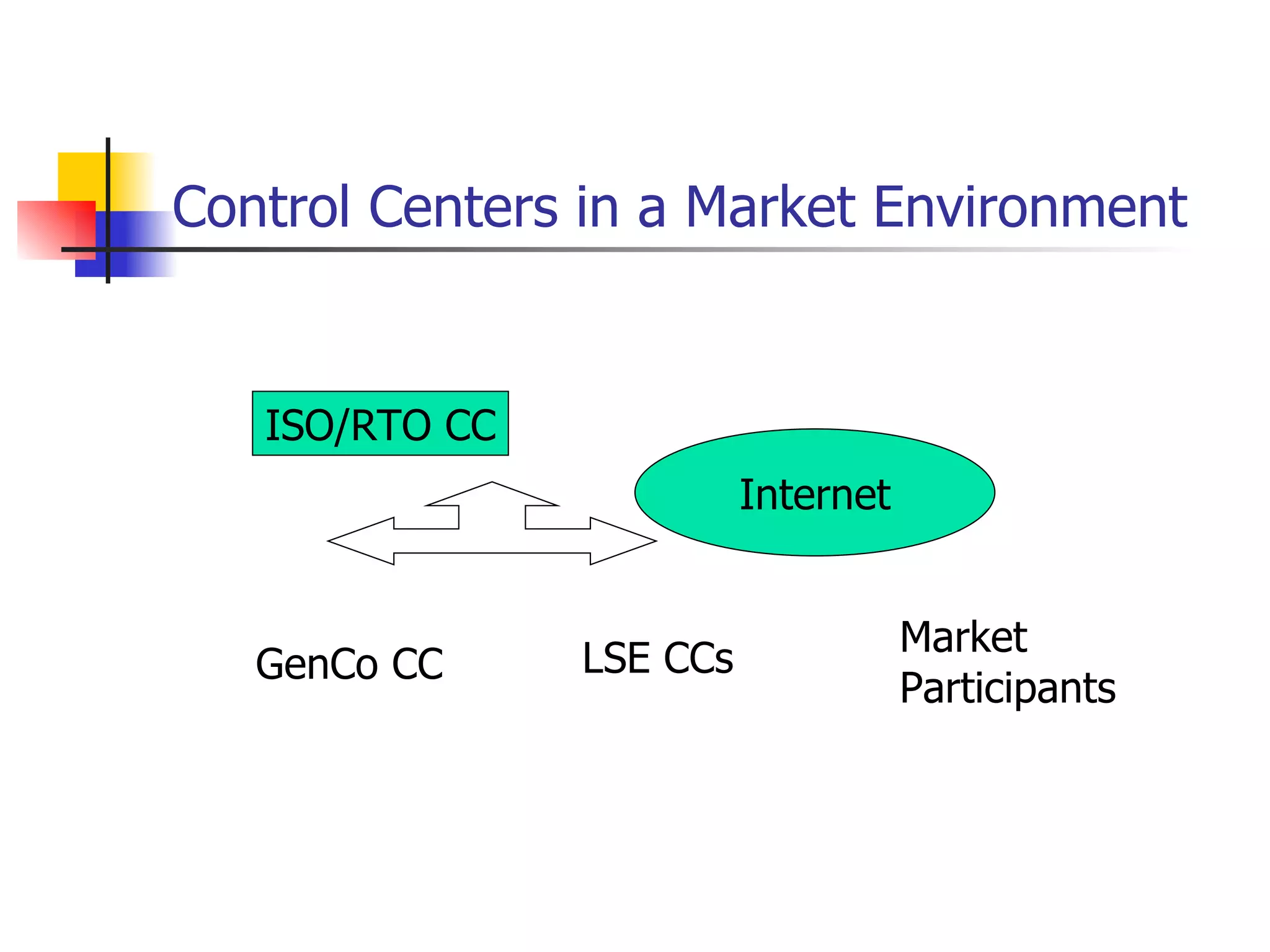 Control Centers in a Market Environment

ISO/RTO CC

Internet

GenCo CC

LSE CCs

Market Participants